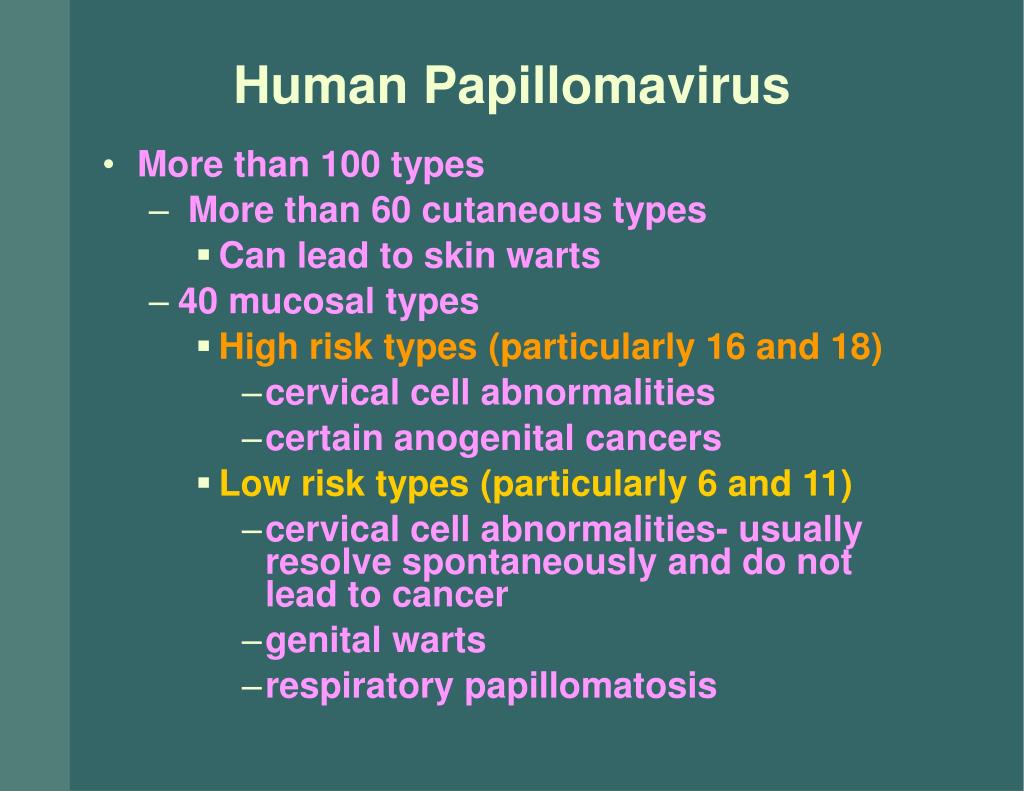 Human Papillomavirus

• More than 100 types
– More than 60 cutaneous types
▪ Can lead to skin warts
– 40 mucosal types
▪ High risk types (particularly 16 and 18)
– cervical cell abnormalities
– certain anogenital cancers
▪ Low risk types (particularly 6 and 11)
– cervical cell abnormalities- usually resolve spontaneously and do not lead to cancer
– genital warts
– respiratory papillomatosis